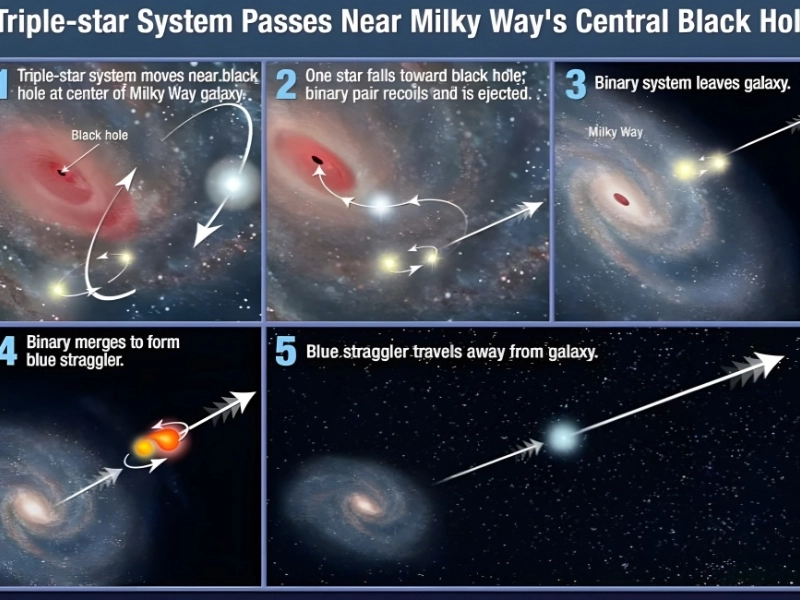 Triple-star System Passes Near Milky Way's Central Black Hol

1 Triple-star system moves near black hole at center of Milky Way galaxy.

Black hole

2 One star falls toward black hole; binary pair recoils and is ejected.

3 Binary system leaves galaxy.

Milky Way

4 Binary merges to form blue straggler.

5 Blue straggler travels away from galaxy.